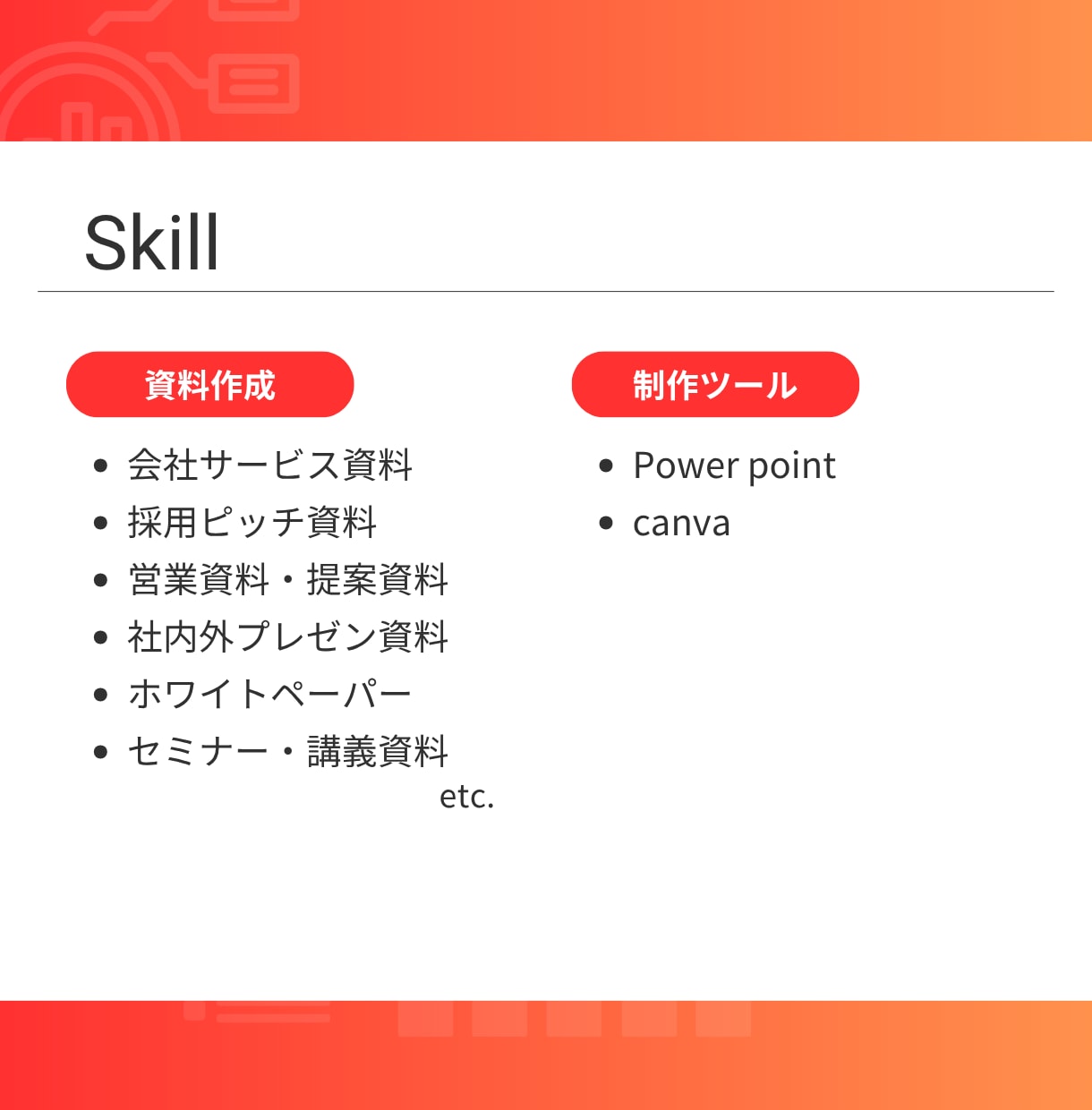 Skill

資料作成

- 会社サービス資料
- 採用ピッチ資料
- 営業資料・提案資料
- 社内外プレゼン資料
- ホワイトペーパー
- セミナー・講義資料

etc.

制作ツール

- Power point
- canva